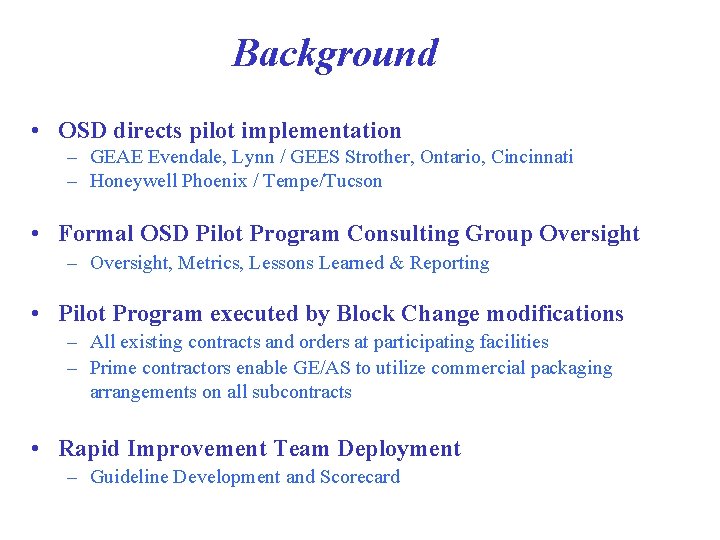 Background

• OSD directs pilot implementation
– GEAE Evendale, Lynn / GEES Strother, Ontario, Cincinnati
– Honeywell Phoenix / Tempe/Tucson

• Formal OSD Pilot Program Consulting Group Oversight
– Oversight, Metrics, Lessons Learned & Reporting

• Pilot Program executed by Block Change modifications
– All existing contracts and orders at participating facilities
– Prime contractors enable GE/AS to utilize commercial packaging arrangements on all subcontracts

• Rapid Improvement Team Deployment
– Guideline Development and Scorecard